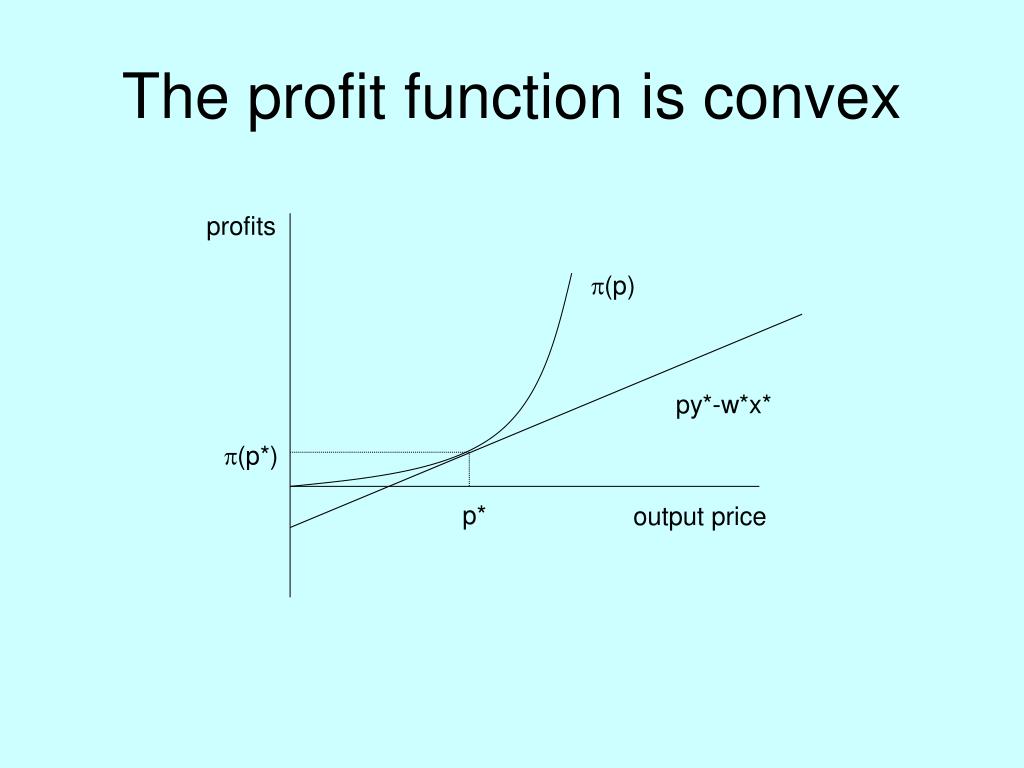 The profit function is convex

profits

$\pi(p)$

py*-w*x*

$\pi(p^*)$

p*

output price